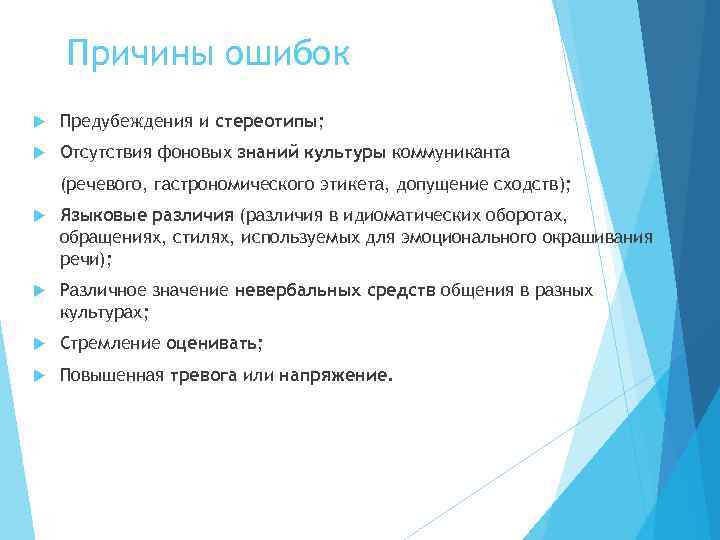 Причины ошибок

Предубеждения и стереотипы;

Отсутствия фоновых знаний культуры коммуниканта (речевого, гастрономического этикета, допущение сходств);

Языковые различия (различия в идиоматических оборотах, обращениях, стилях, используемых для эмоционального окрашивания речи);

Различное значение невербальных средств общения в разных культурах;

Стремление оценивать;

Повышенная тревога или напряжение.